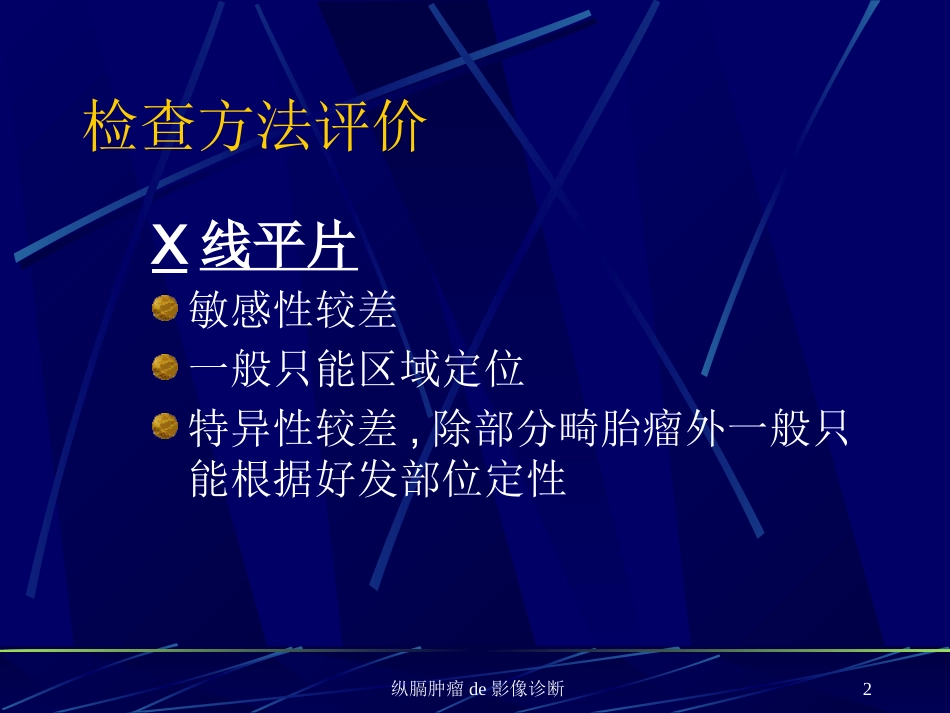 检查方法评价

X 线平片

敏感性较差

一般只能区域定位

特异性较差 , 除部分畸胎瘤外一般只能根据好发部位定性

纵膈肿瘤 de 影像诊断

2